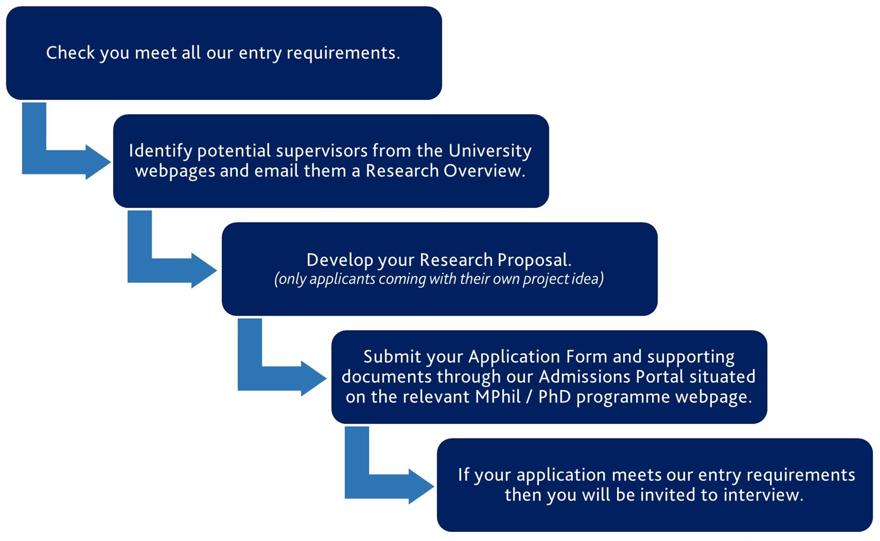 Check you meet all our entry requirements.

Identify potential supervisors from the University webpages and email them a Research Overview.

Develop your Research Proposal.
(only applicants coming with their own project idea)

Submit your Application Form and supporting documents through our Admissions Portal situated on the relevant MPhil / PhD programme webpage.

If your application meets our entry requirements then you will be invited to interview.